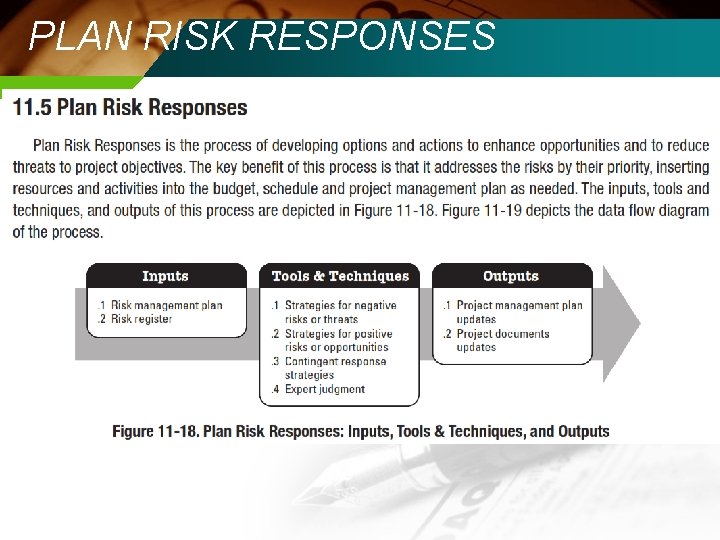 PLAN RISK RESPONSES

11.5 Plan Risk Responses

Plan Risk Responses is the process of developing options and actions to enhance opportunities and to reduce threats to project objectives. The key benefit of this process is that it addresses the risks by their priority, inserting resources and activities into the budget, schedule and project management plan as needed. The inputs, tools and techniques, and outputs of this process are depicted in Figure 11-18. Figure 11-19 depicts the data flow diagram of the process.

Inputs
.1 Risk management plan
.2 Risk register

Tools & Techniques
.1 Strategies for negative risks or threats
.2 Strategies for positive risks or opportunities
.3 Contingent response strategies
.4 Expert judgment

Outputs
.1 Project management plan updates
.2 Project documents updates

Figure 11-18. Plan Risk Responses: Inputs, Tools & Techniques, and Outputs